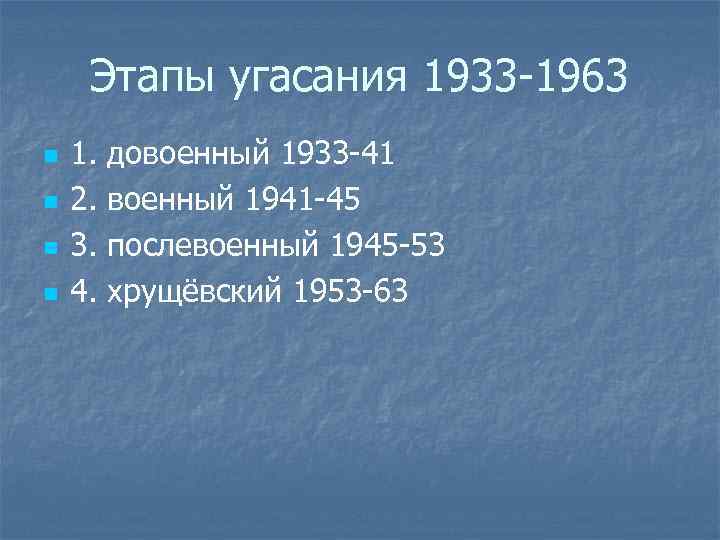 Этапы угасания 1933-1963

1. довоенный 1933-41
2. военный 1941-45
3. послевоенный 1945-53
4. хрущёвский 1953-63